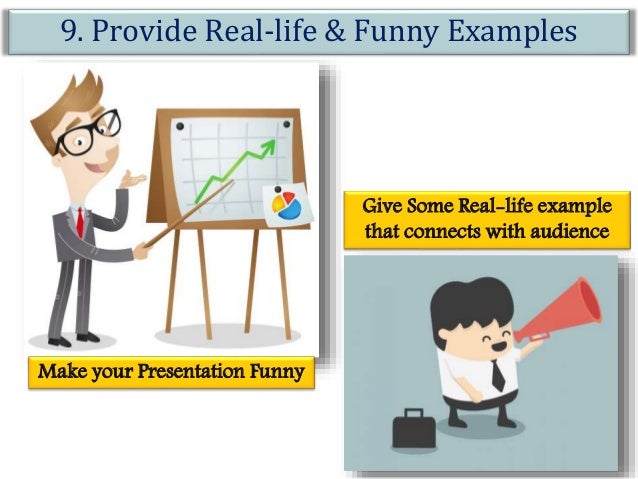 9. Provide Real-life & Funny Examples

Give Some Real-life example that connects with audience

Make your Presentation Funny